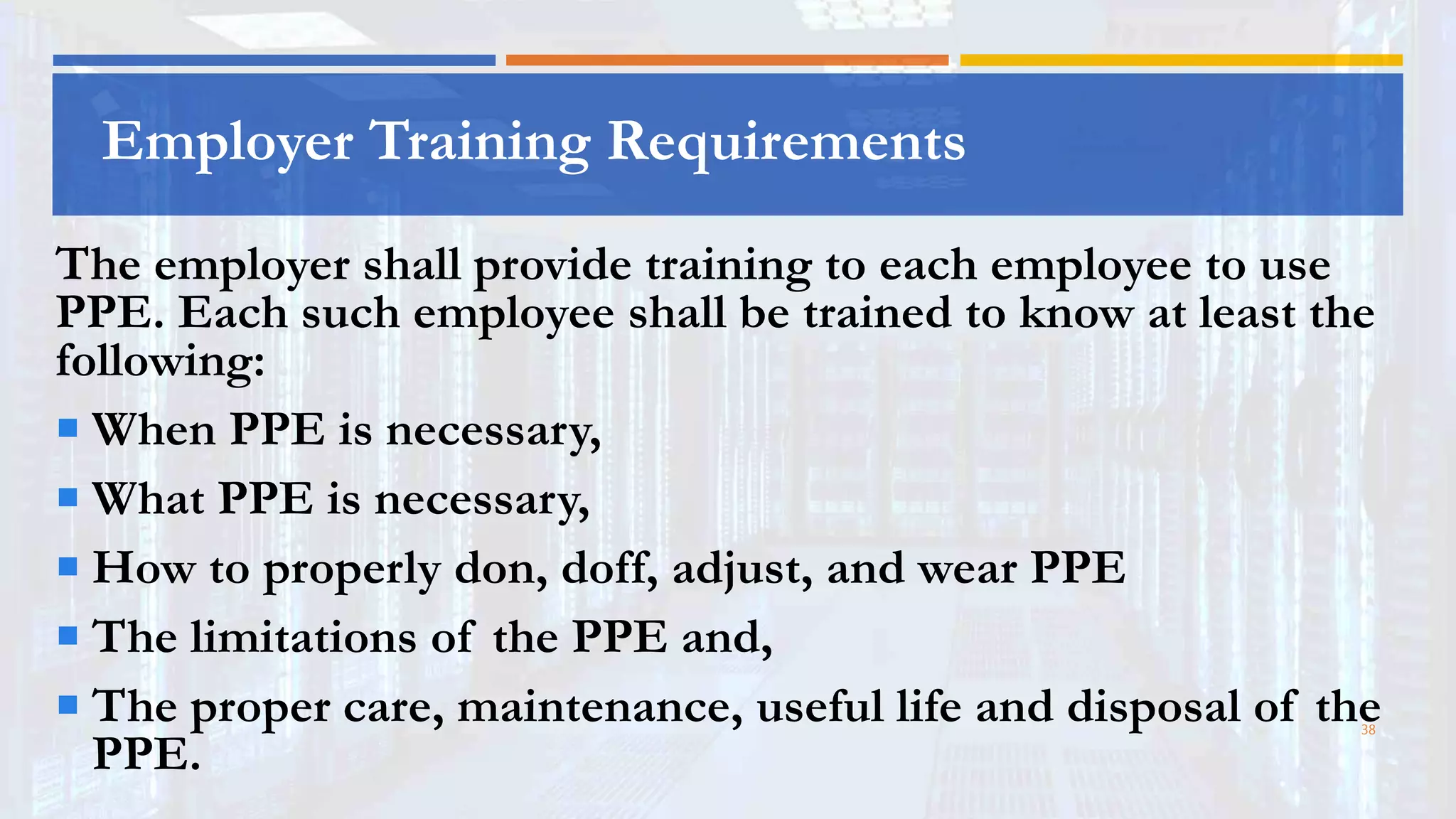 Employer Training Requirements

The employer shall provide training to each employee to use PPE. Each such employee shall be trained to know at least the following:

- When PPE is necessary,
- What PPE is necessary,
- How to properly don, doff, adjust, and wear PPE
- The limitations of the PPE and,
- The proper care, maintenance, useful life and disposal of the PPE.

38